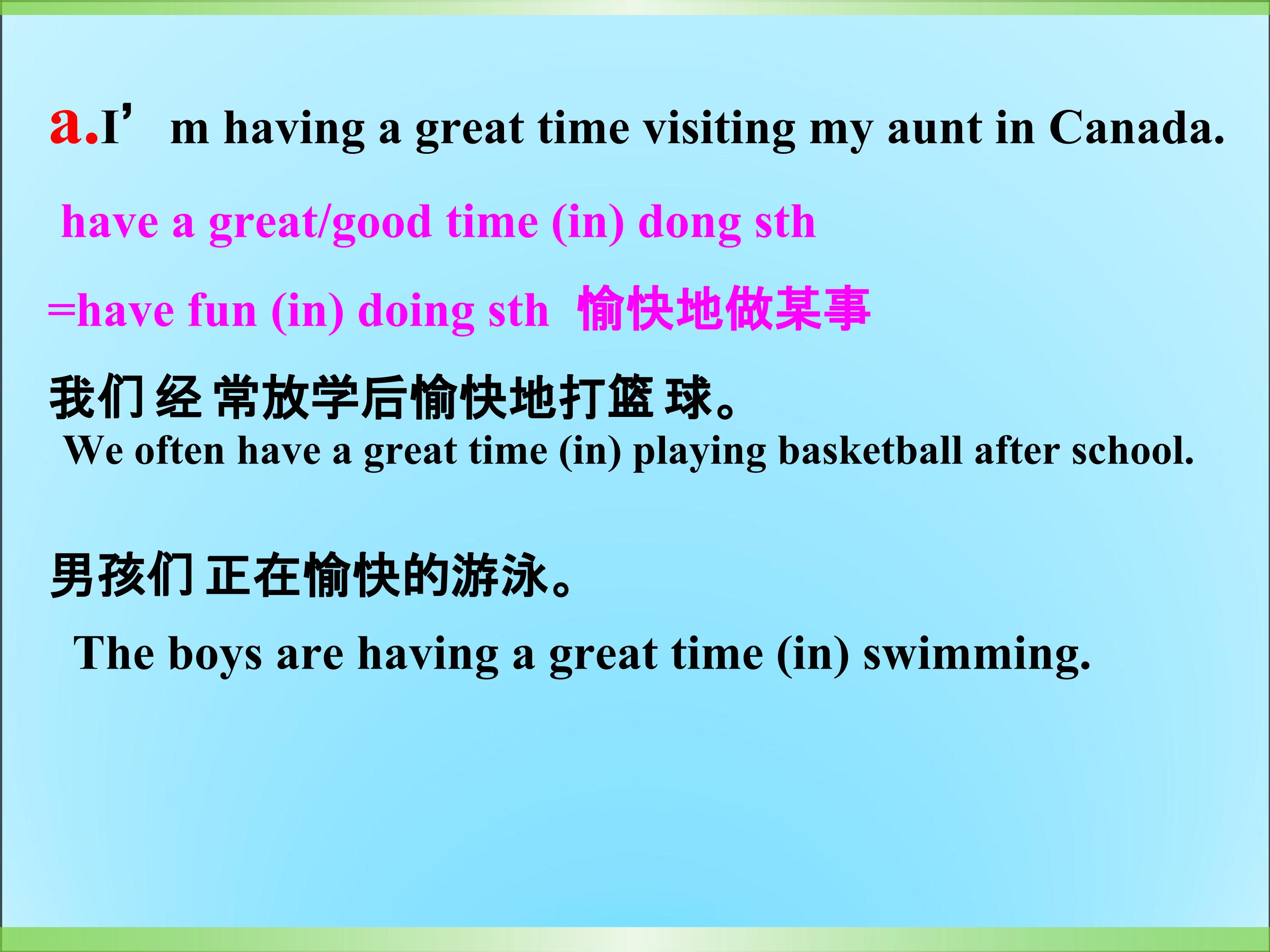 a.I’m having a great time visiting my aunt in Canada.

have a great/good time (in) dong sth

=have fun (in) doing sth 愉快地做某事

我们经常放学后愉快地打篮球。

We often have a great time (in) playing basketball after school.

男孩们正在愉快的游泳。

The boys are having a great time (in) swimming.